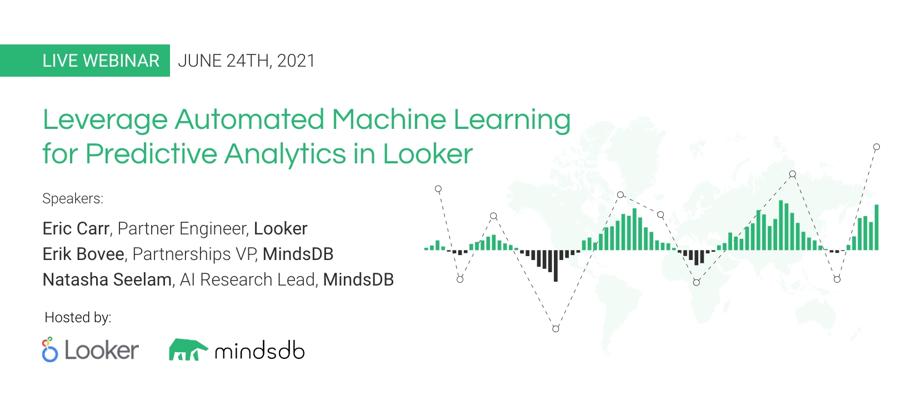 LIVE WEBINAR JUNE 24TH, 2021

Leverage Automated Machine Learning for Predictive Analytics in Looker

Speakers:

Eric Carr, Partner Engineer, Looker
Erik Bovee, Partnerships VP, MindsDB
Natasha Seelam, AI Research Lead, MindsDB

Hosted by:

Looker mindsdb